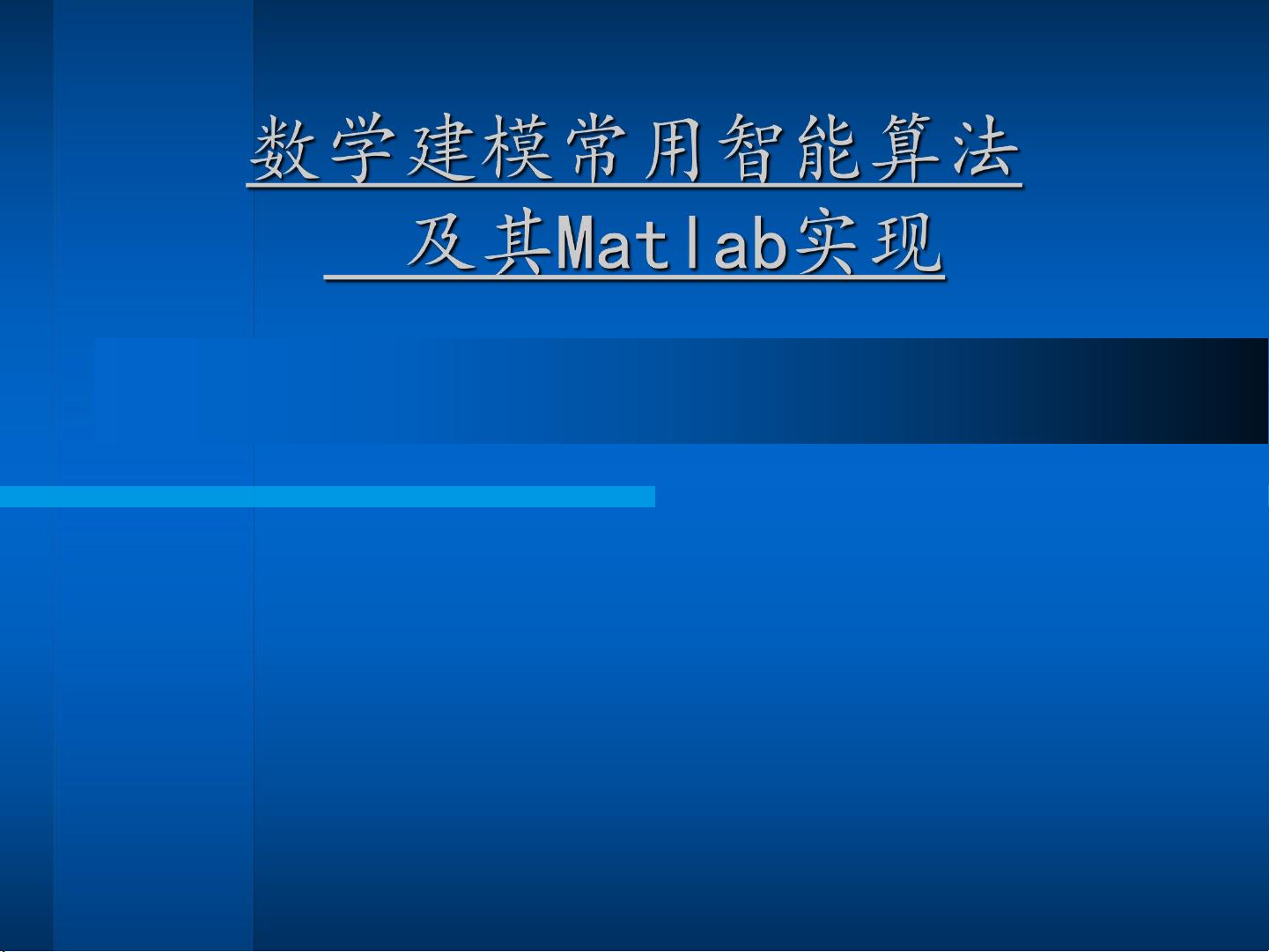 数学建模常用智能算法
及其Matlab实现